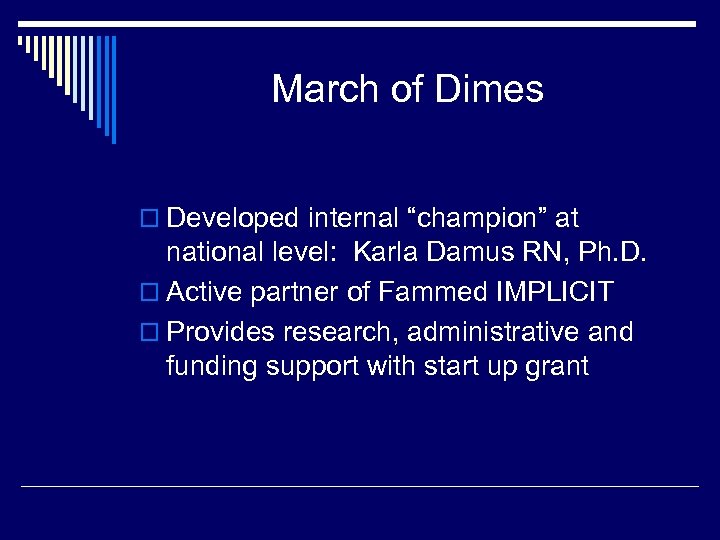 March of Dimes

□ Developed internal “champion” at national level: Karla Damus RN, Ph.D.
□ Active partner of Fammed IMPLICIT
□ Provides research, administrative and funding support with start up grant